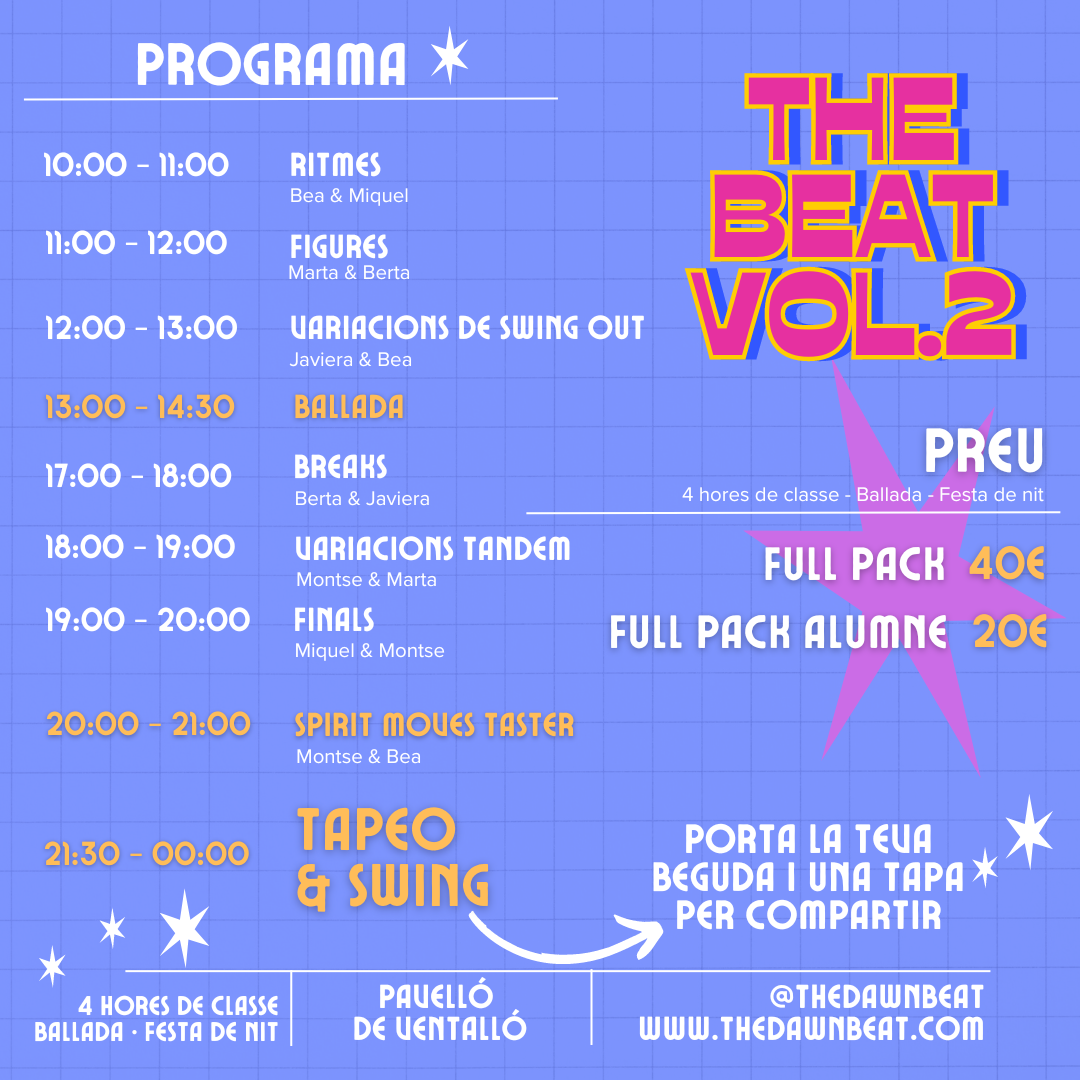 PROGRAMA

10:00 - 11:00 RITMES
Bea & Miquel

11:00 - 12:00 FIGURES
Marta & Berta

12:00 - 13:00 VARIACIONS DE SWING OUT
Javiera & Bea

13:00 - 14:30 BALLADA

17:00 - 18:00 BREAKS
Berta & Javiera

18:00 - 19:00 VARIACIONS TANDEM
Montse & Marta

19:00 - 20:00 FINALS
Miquel & Montse

20:00 - 21:00 SPIRIT MOVES TASTER
Montse & Bea

21:30 - 00:00 TAPEO & SWING

THE BEAT VOL.2

PREU
4 hores de classe - Ballada - Festa de nit

FULL PACK 40€

FULL PACK ALUMNE 20€

PORTA LA TEVA BEGUDA I UNA TAPA PER COMPARTIR

4 HORES DE CLASSE
BALLADA · FESTA DE NIT

PAVELLÓ DE VENTALLÓ

@THEDAWNBEAT
WWW.THEDAWNBEAT.COM